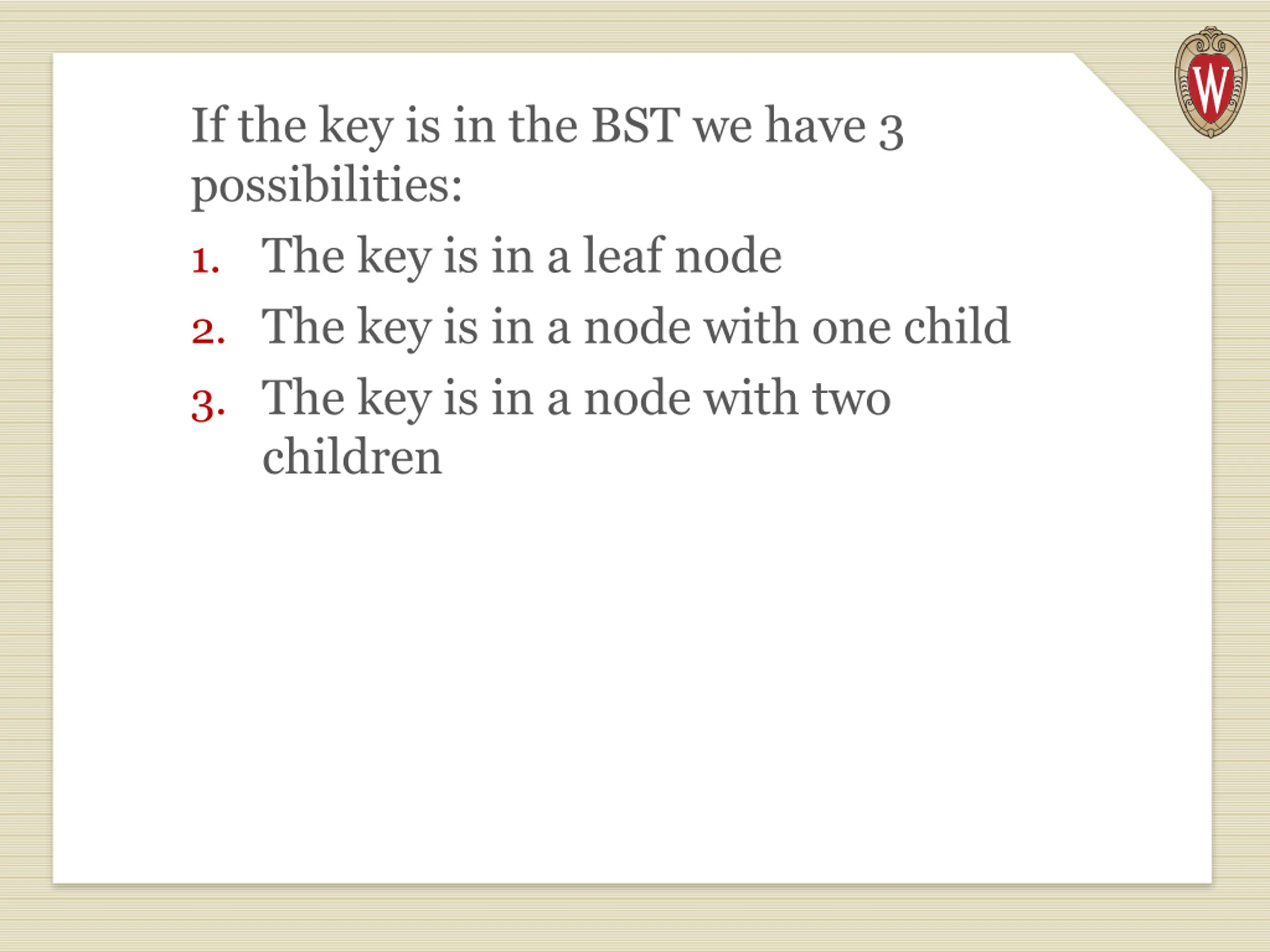 W

If the key is in the BST we have 3 possibilities:

1. The key is in a leaf node
2. The key is in a node with one child
3. The key is in a node with two children